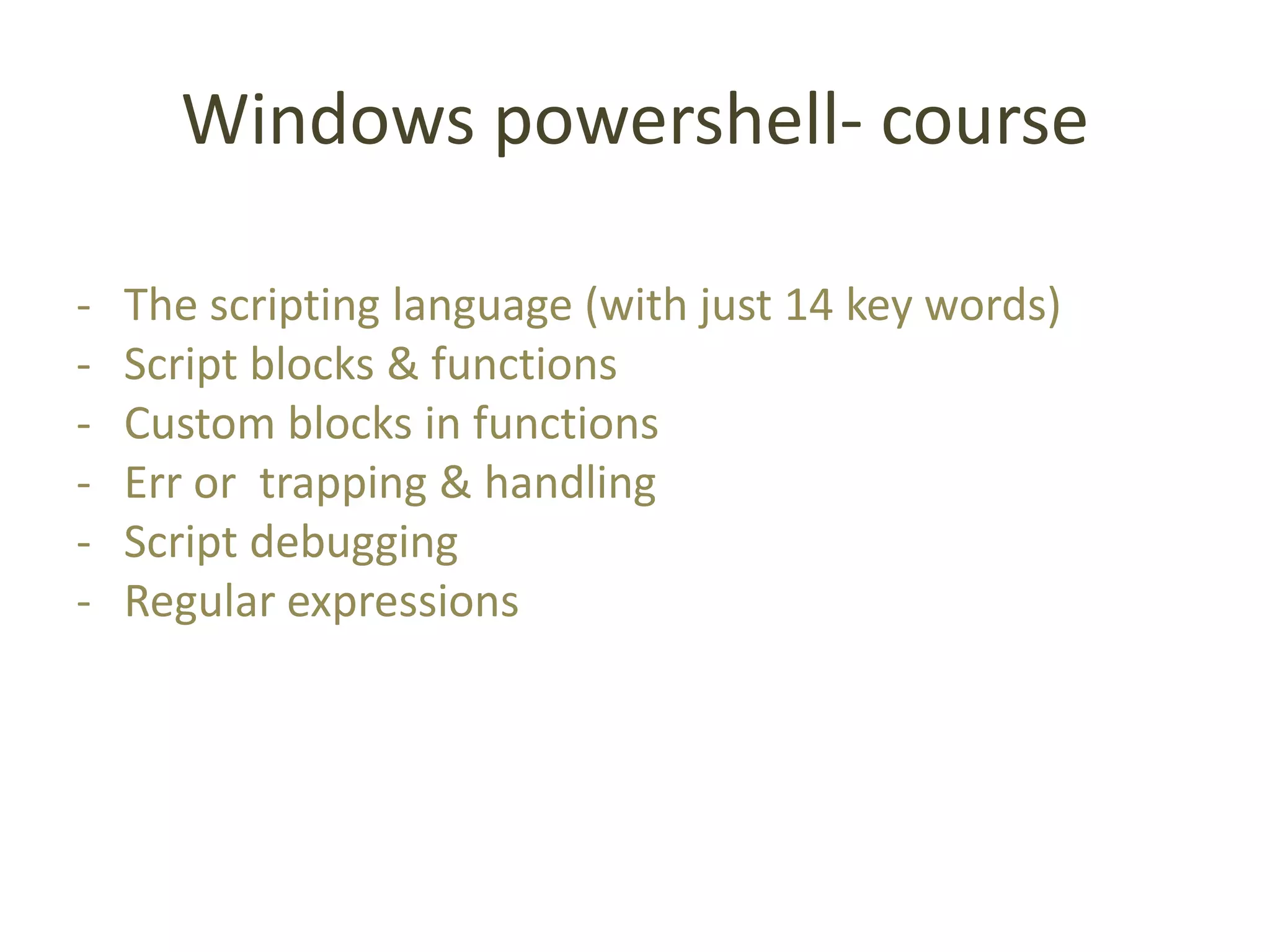 Windows powershell- course

- The scripting language (with just 14 key words)
- Script blocks & functions
- Custom blocks in functions
- Err or trapping & handling
- Script debugging
- Regular expressions